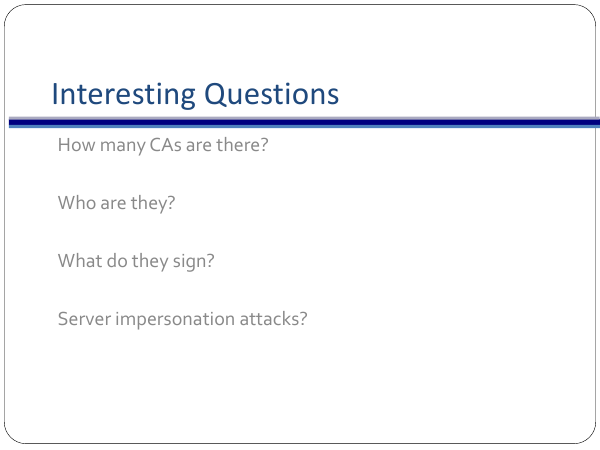 Interesting Questions

How many CAs are there?

Who are they?

What do they sign?

Server impersonation attacks?